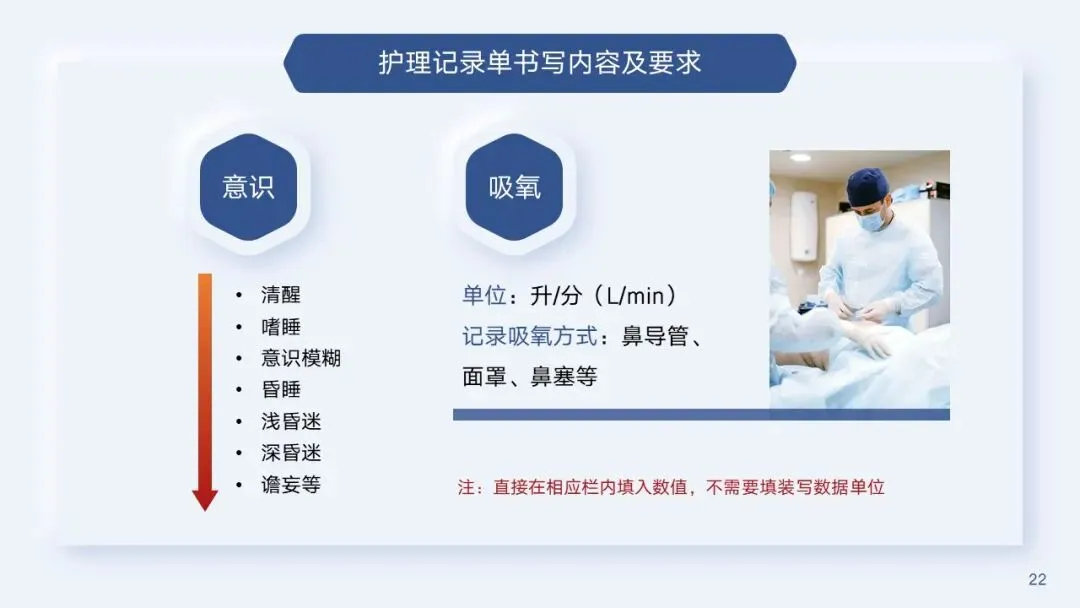 护理记录单书写内容及要求

意识

- 清醒
- 嗜睡
- 意识模糊
- 昏睡
- 浅昏迷
- 深昏迷
- 谵妄等

吸氧

单位：升/分（L/min）
记录吸氧方式：鼻导管、面罩、鼻塞等

注：直接在相应栏内填入数值，不需要填装写数据单位

22